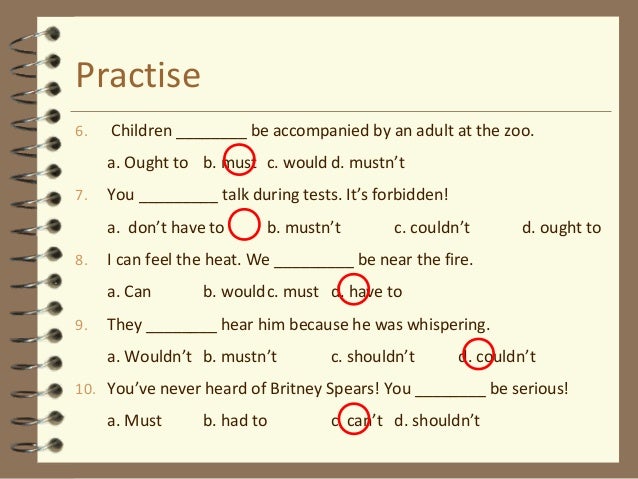 Practise

6. Children ________ be accompanied by an adult at the zoo.

a. Ought to b. must c. would d. mustn't

7. You _________ talk during tests. It's forbidden!

a. don't have to b. mustn't c. couldn't d. ought to

8. I can feel the heat. We _________ be near the fire.

a. Can b. would c. must d. have to

9. They ________ hear him because he was whispering.

a. Wouldn't b. mustn't c. shouldn't d. couldn't

10. You've never heard of Britney Spears! You ________ be serious!

a. Must b. had to c. can't d. shouldn't